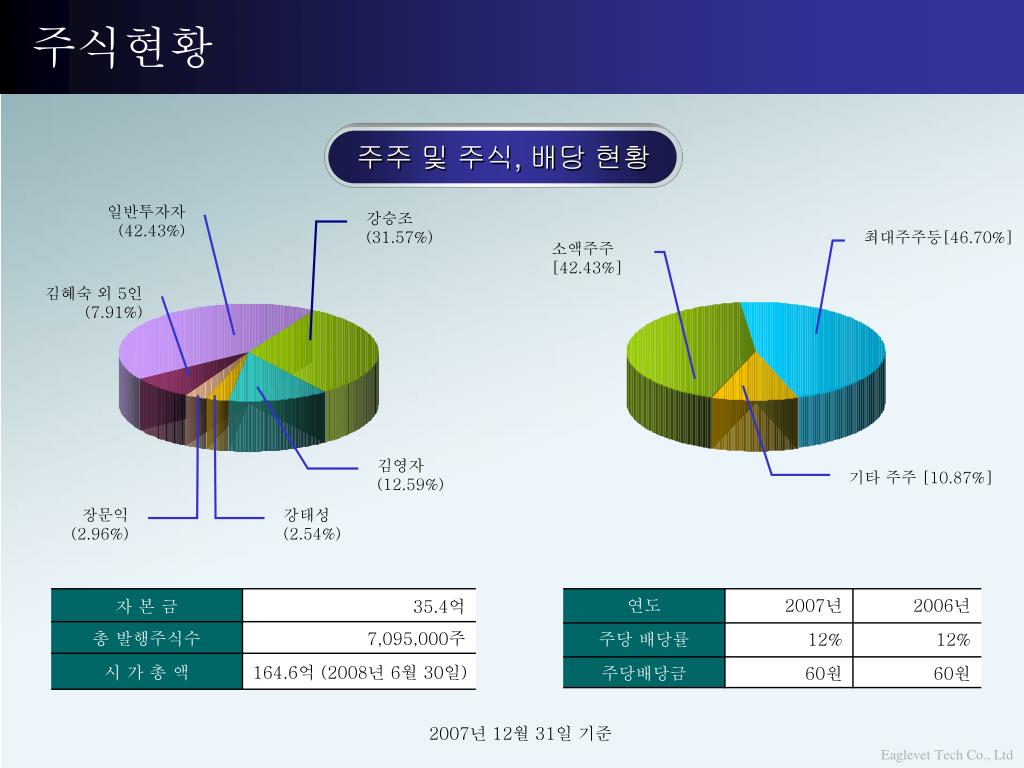 주식현황

주주 및 주식, 배당 현황

일반투자자
(42.43%)

강승조
(31.57%)

김혜숙 외 5인
(7.91%)

김영자
(12.59%)

장문익
(2.96%)

강태성
(2.54%)

소액주주
[42.43%]

최대주주등[46.70%]

기타 주주 [10.87%]

| 자 본 금 | 35.4억 |
|---|---|
| 총 발행주식수 | 7,095,000주 |
| 시 가 총 액 | 164.6억 (2008년 6월 30일) |

| 연도 | 2007년 | 2006년 |
|---|---|---|
| 주당 배당률 | 12% | 12% |
| 주당배당금 | 60원 | 60원 |

2007년 12월 31일 기준

Eaglevet Tech Co., Ltd